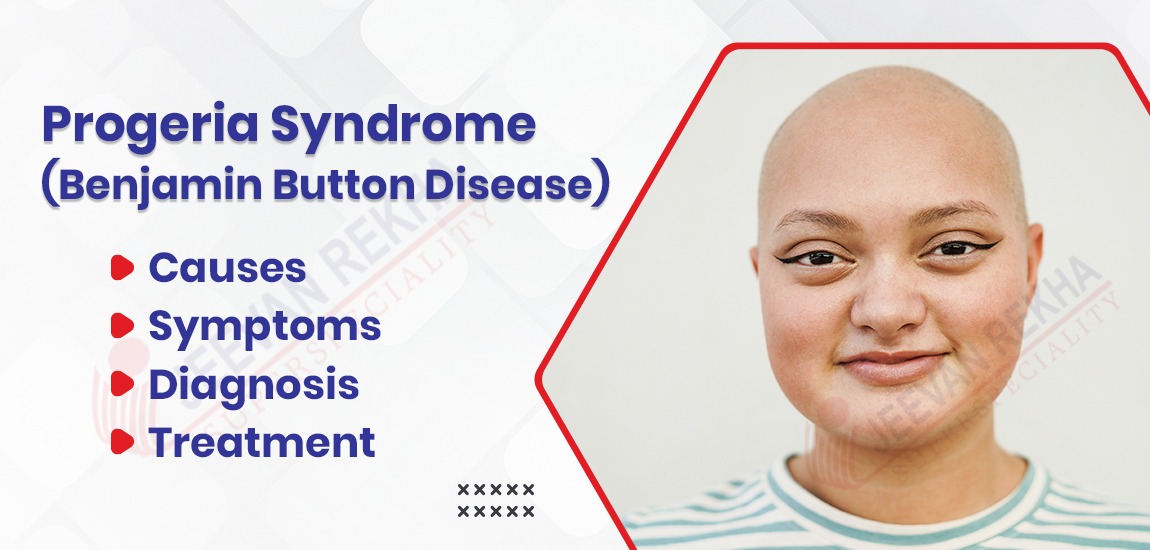 Progeria Syndrome
(Benjamin Button Disease)

Causes
Symptoms
Diagnosis
Treatment

JEEVAN REKHA SUPERSPECIALITY

JEEVAN REKHA SUPERSPECIALITY